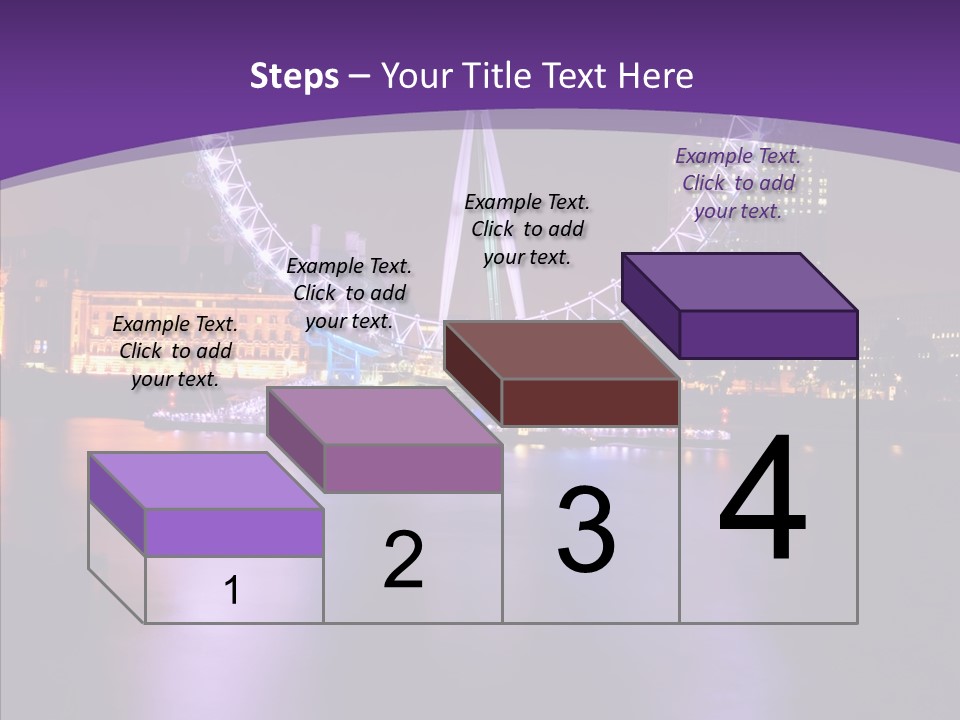 Steps – Your Title Text Here

Example Text. Click to add your text.

Example Text. Click to add your text.

Example Text. Click to add your text.

Example Text. Click to add your text.

1

2

3

4